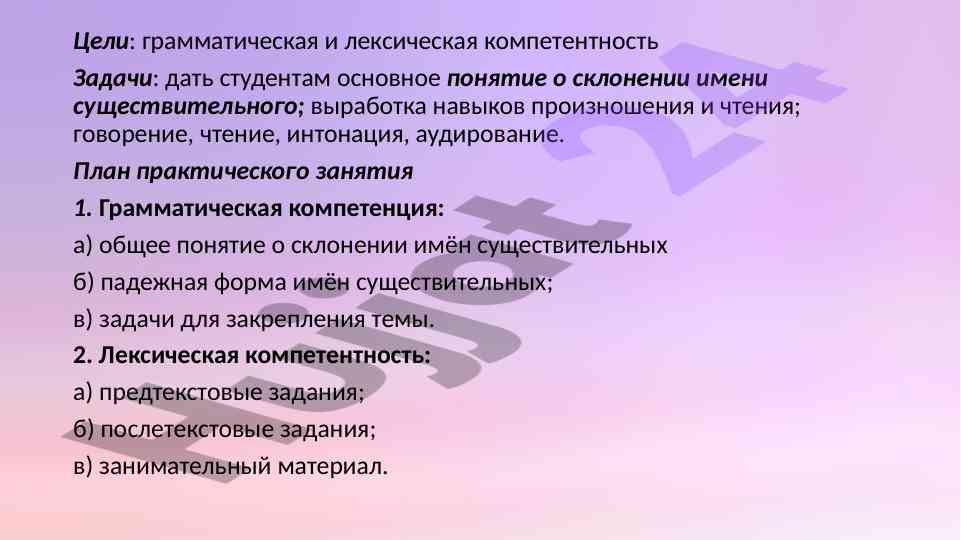 Цели: грамматическая и лексическая компетентность

Задачи: дать студентам основное понятие о склонении имени существительного; выработка навыков произношения и чтения; говорение, чтение, интонация, аудирование.

План практического занятия

1. Грамматическая компетенция:

а) общее понятие о склонении имён существительных

б) падежная форма имён существительных;

в) задачи для закрепления темы.

2. Лексическая компетентность:

а) предтекстовые задания;

б) послетекстовые задания;

в) занимательный материал.

Hujjat 24